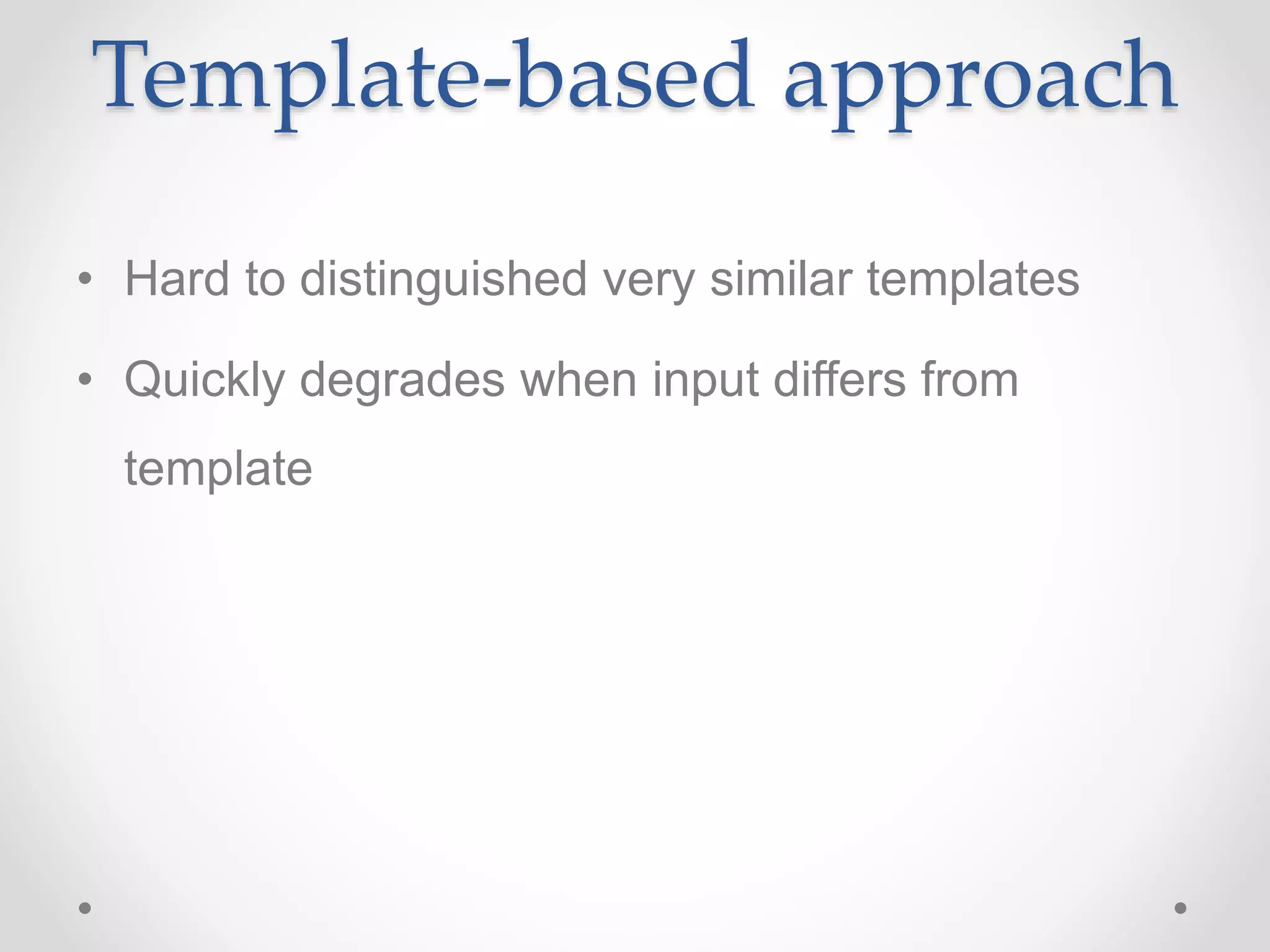 Template-based approach

• Hard to distinguished very similar templates

• Quickly degrades when input differs from template